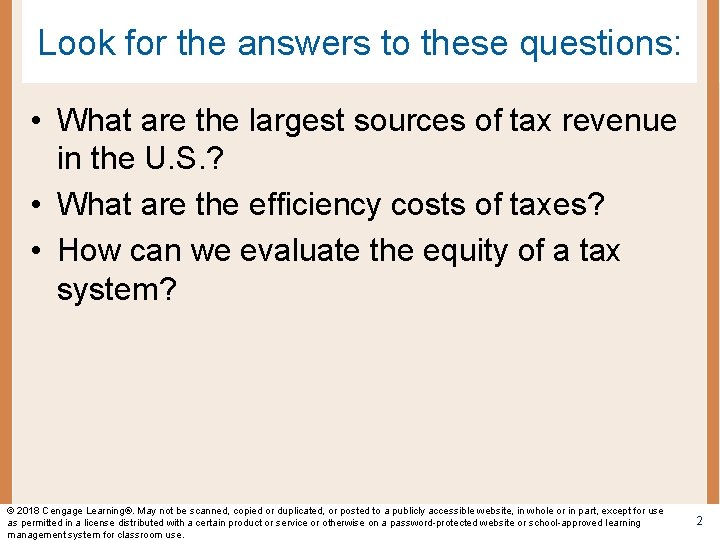 Look for the answers to these questions:

• What are the largest sources of tax revenue in the U.S.?

• What are the efficiency costs of taxes?

• How can we evaluate the equity of a tax system?

© 2018 Cengage Learning®. May not be scanned, copied or duplicated, or posted to a publicly accessible website, in whole or in part, except for use as permitted in a license distributed with a certain product or service or otherwise on a password-protected website or school-approved learning management system for classroom use.

2